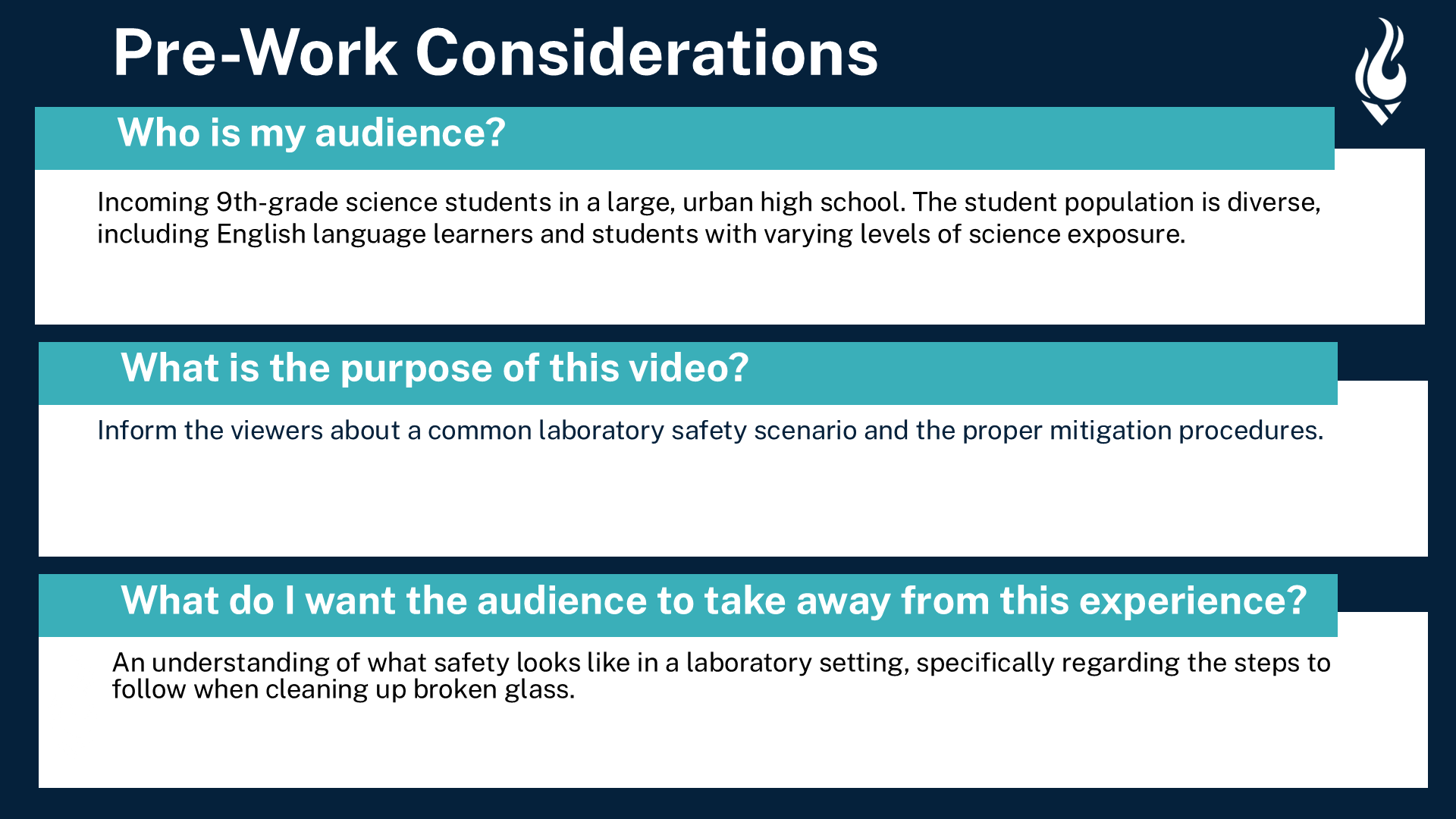 Pre-Work Considerations

Who is my audience?

Incoming 9th-grade science students in a large, urban high school. The student population is diverse, including English language learners and students with varying levels of science exposure.

What is the purpose of this video?

Inform the viewers about a common laboratory safety scenario and the proper mitigation procedures.

What do I want the audience to take away from this experience?

An understanding of what safety looks like in a laboratory setting, specifically regarding the steps to follow when cleaning up broken glass.